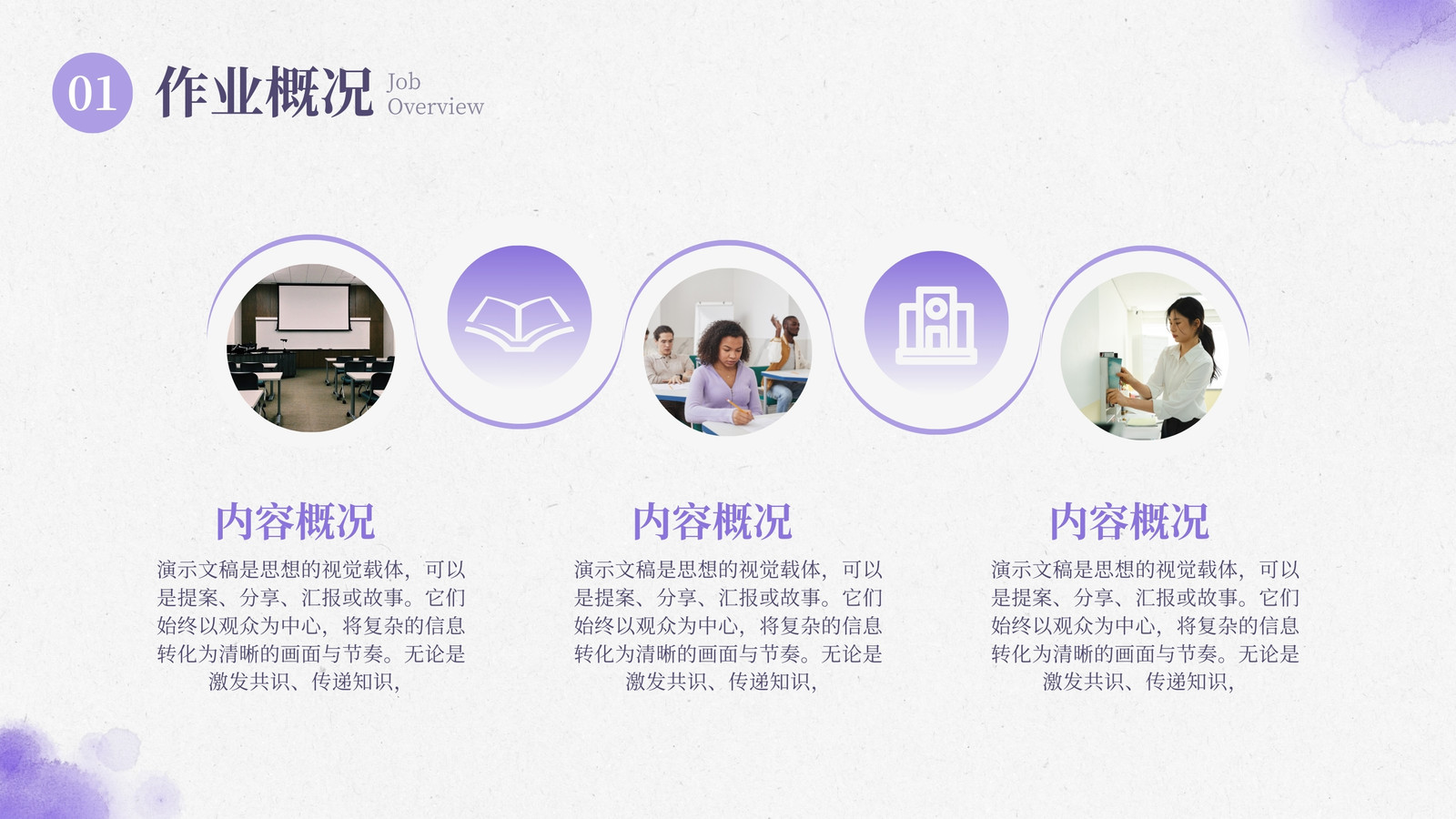 01 作业概况 Job Overview

内容概况

演示文稿是思想的视觉载体，可以是提案、分享、汇报或故事。它们始终以观众为中心，将复杂的信息转化为清晰的画面与节奏。无论是激发共识、传递知识，

内容概况

演示文稿是思想的视觉载体，可以是提案、分享、汇报或故事。它们始终以观众为中心，将复杂的信息转化为清晰的画面与节奏。无论是激发共识、传递知识，

内容概况

演示文稿是思想的视觉载体，可以是提案、分享、汇报或故事。它们始终以观众为中心，将复杂的信息转化为清晰的画面与节奏。无论是激发共识、传递知识，